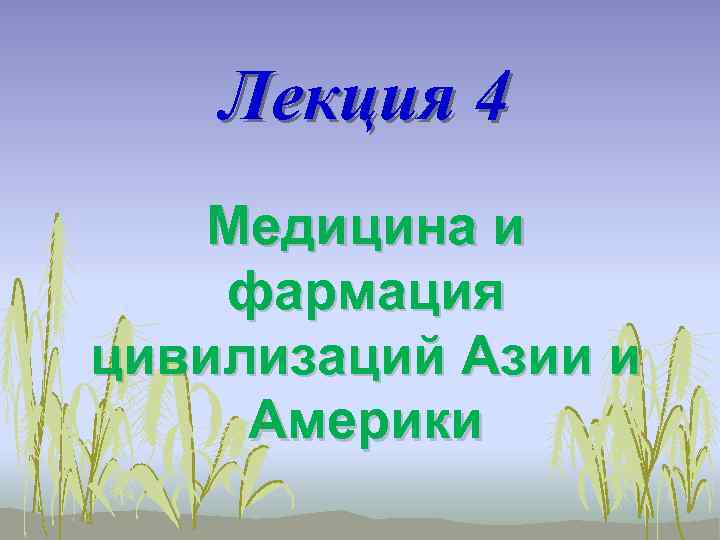 Лекция 4

Медицина и фармация цивилизаций Азии и Америки